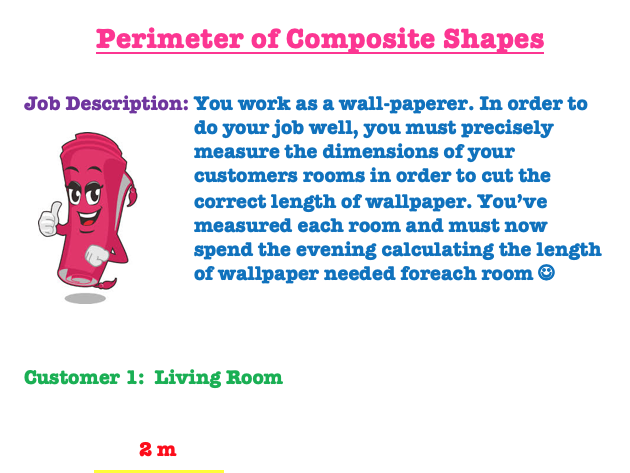 Perimeter of Composite Shapes

Job Description: You work as a wall-paperer. In order to do your job well, you must precisely measure the dimensions of your customers rooms in order to cut the correct length of wallpaper. You've measured each room and must now spend the evening calculating the length of wallpaper needed foreach room ☺

Customer 1: Living Room

2 m